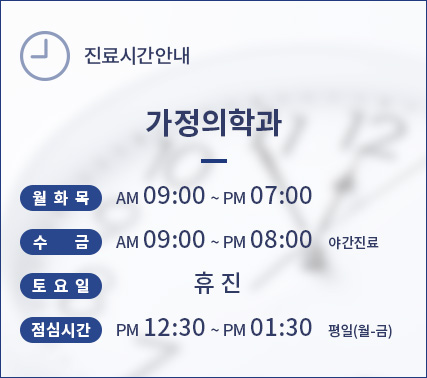 진료시간안내

가정의학과

월 화 목 AM 09:00 ~ PM 07:00

수 금 AM 09:00 ~ PM 08:00 야간진료

토 요 일 휴 진

점심시간 PM 12:30 ~ PM 01:30 평일(월-금)